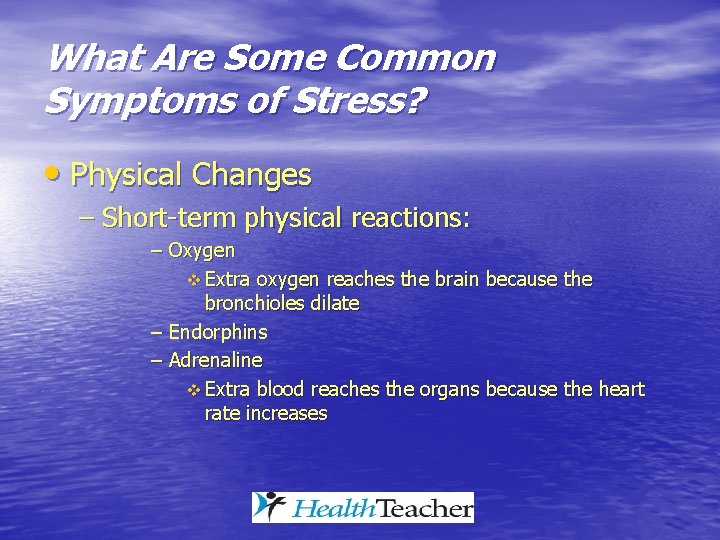 What Are Some Common Symptoms of Stress?

• Physical Changes
– Short-term physical reactions:
– Oxygen
❖ Extra oxygen reaches the brain because the bronchioles dilate
– Endorphins
– Adrenaline
❖ Extra blood reaches the organs because the heart rate increases

HealthTeacher